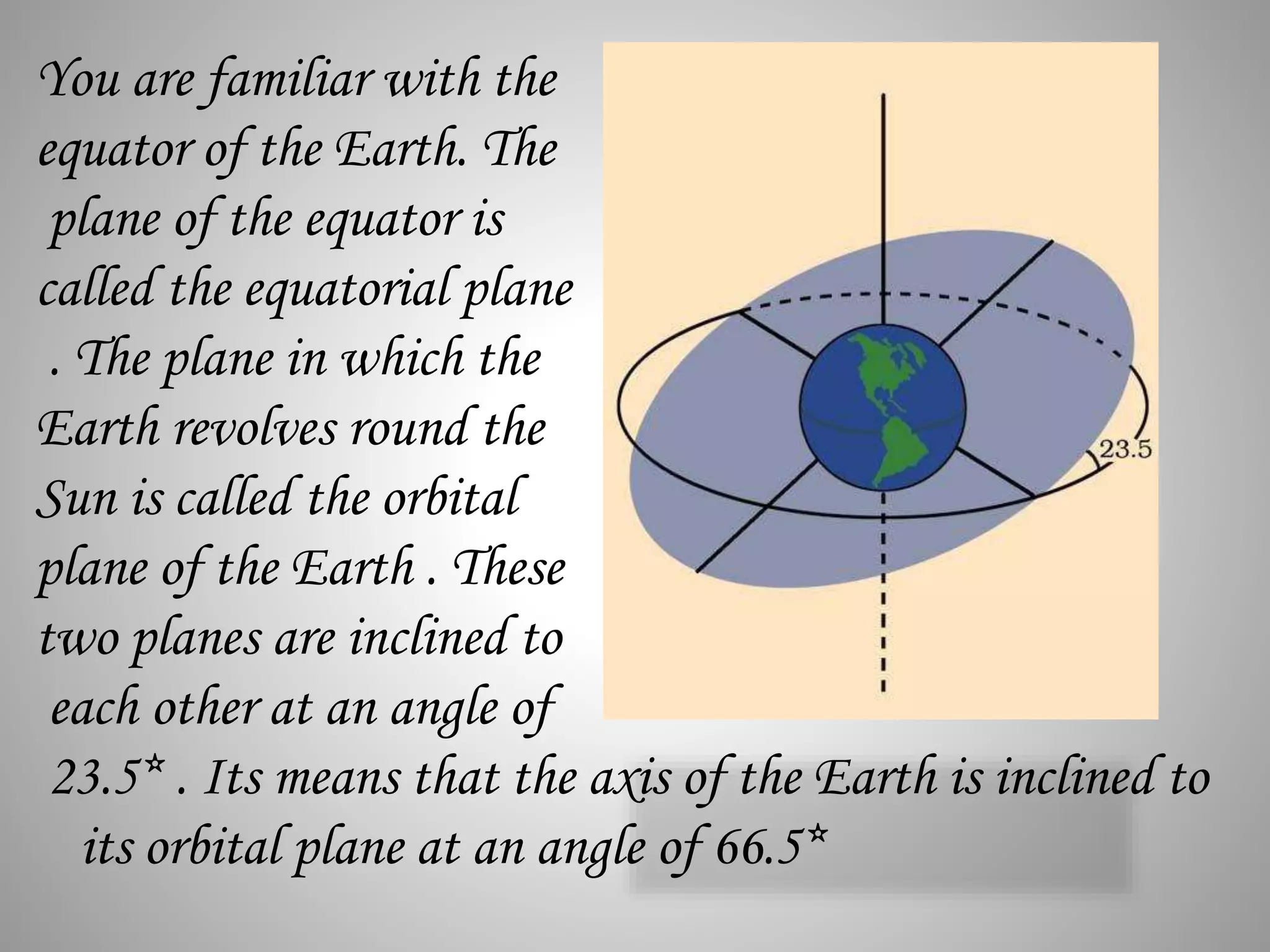 You are familiar with the equator of the Earth. The plane of the equator is called the equatorial plane . The plane in which the Earth revolves round the Sun is called the orbital plane of the Earth . These two planes are inclined to each other at an angle of 23.5* . Its means that the axis of the Earth is inclined to its orbital plane at an angle of 66.5*

23.5